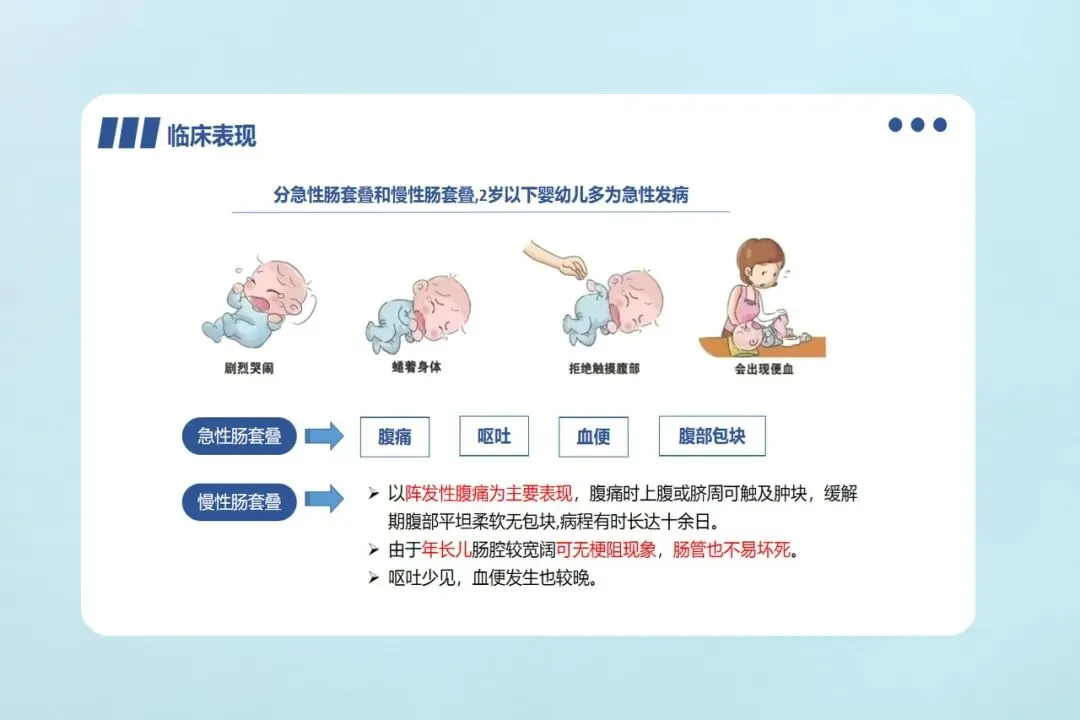 临床表现

分急性肠套叠和慢性肠套叠,2岁以下婴幼儿多为急性发病

剧烈哭闹

蜷着身体

拒绝触摸腹部

会出现便血

急性肠套叠

腹痛

呕吐

血便

腹部包块

慢性肠套叠

➢ 以阵发性腹痛为主要表现，腹痛时上腹或脐周可触及肿块，缓解期腹部平坦柔软无包块,病程有时长达十余日。
➢ 由于年长儿肠腔较宽阔可无梗阻现象，肠管也不易坏死。
➢ 呕吐少见，血便发生也较晚。